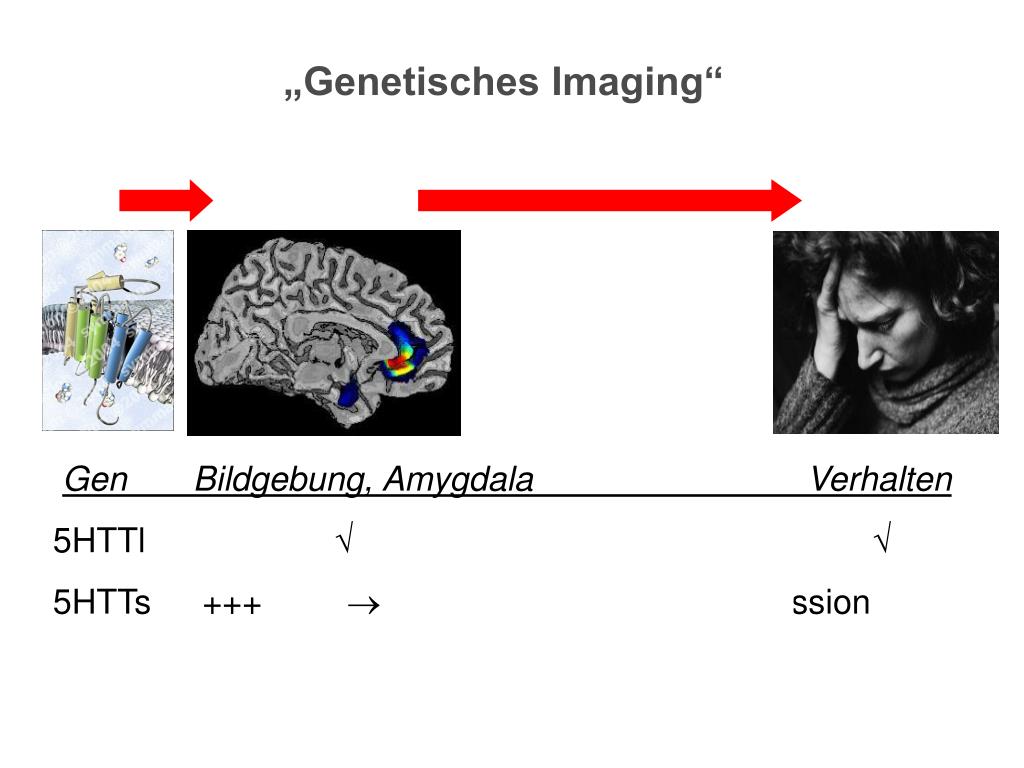 „Genetisches Imaging“

| Gen | Bildgebung, Amygdala | Verhalten |
|---|---|---|
| 5HTTl | $\surd$ | $\surd$ |
| 5HTTs | +++ $\rightarrow$ | ssion |